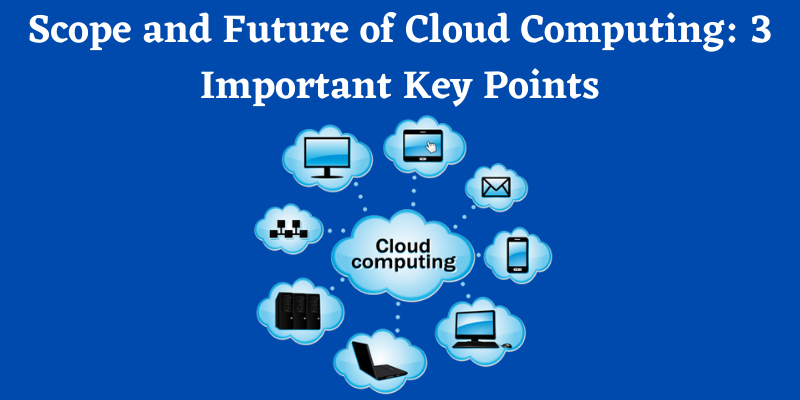 Scope and Future of Cloud Computing: 3 Important Key Points

Cloud computing